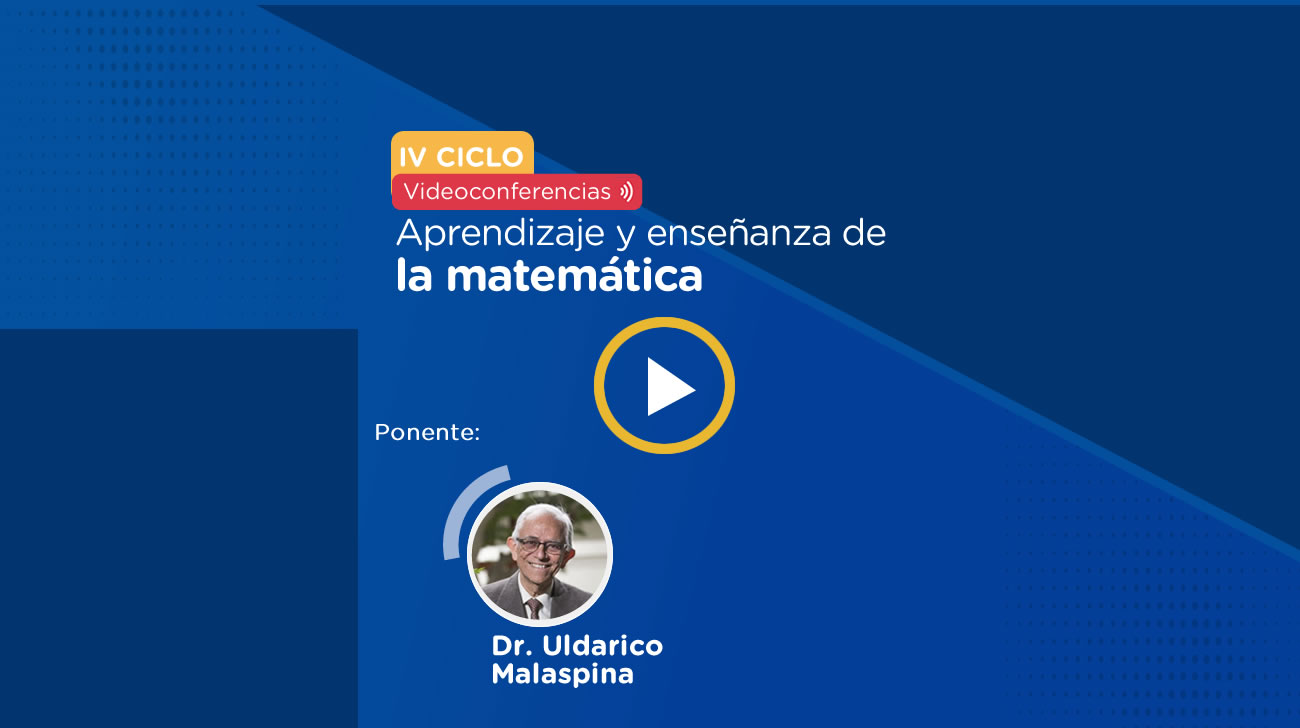 IV CICLO
Videoconferencias

Aprendizaje y enseñanza de
la matemática

Ponente:

Dr. Uldarico
Malaspina